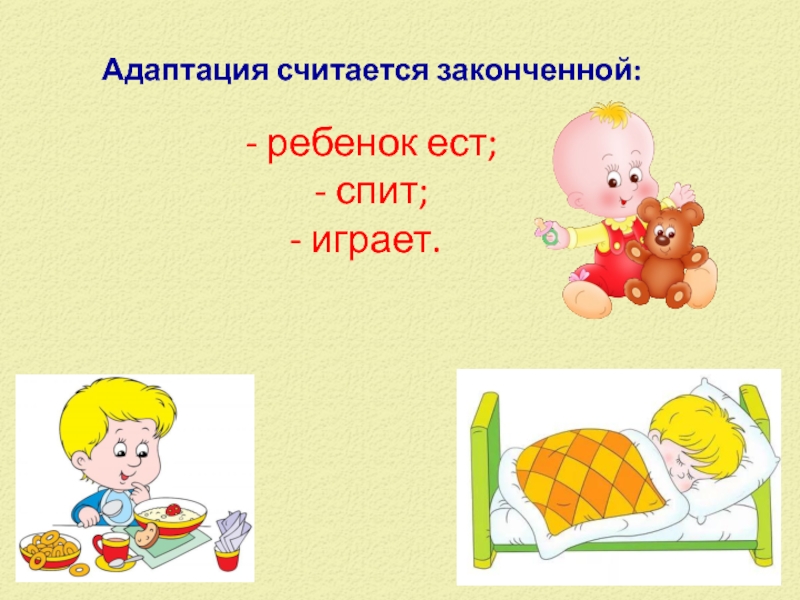 Адаптация считается законченной:

- ребенок ест;
- спит;
- играет.